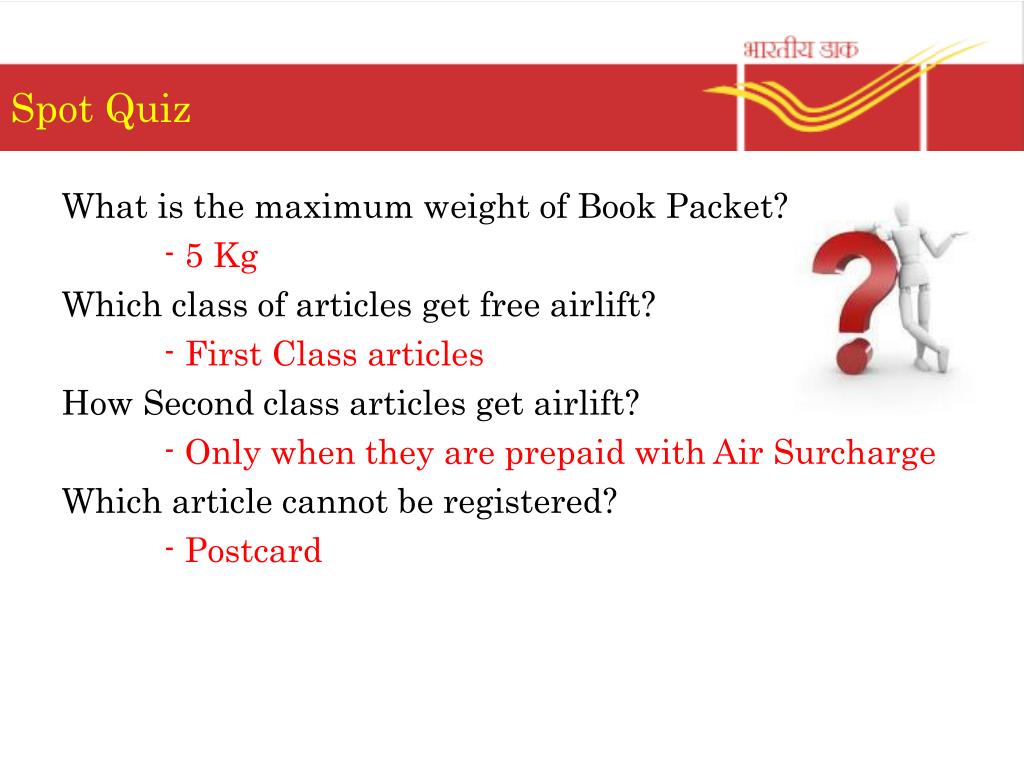 भारतीय डाक

Spot Quiz

What is the maximum weight of Book Packet?

- 5 Kg

Which class of articles get free airlift?

- First Class articles

How Second class articles get airlift?

- Only when they are prepaid with Air Surcharge

Which article cannot be registered?

- Postcard